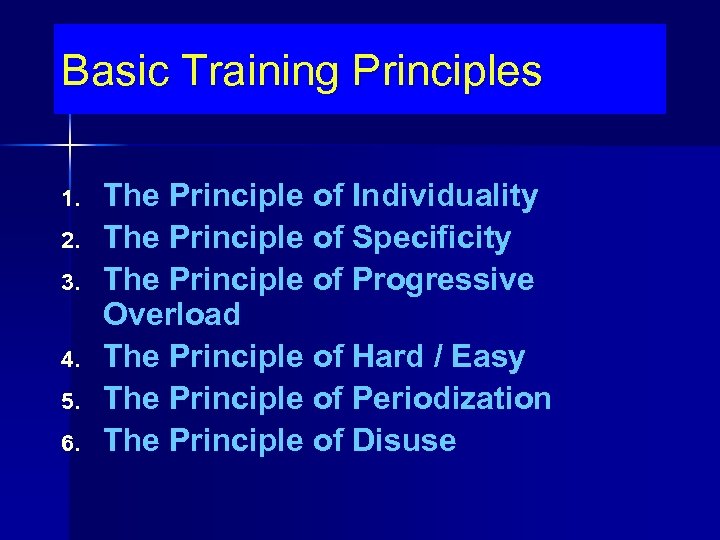 Basic Training Principles

1. The Principle of Individuality
2. The Principle of Specificity
3. The Principle of Progressive Overload
4. The Principle of Hard / Easy
5. The Principle of Periodization
6. The Principle of Disuse